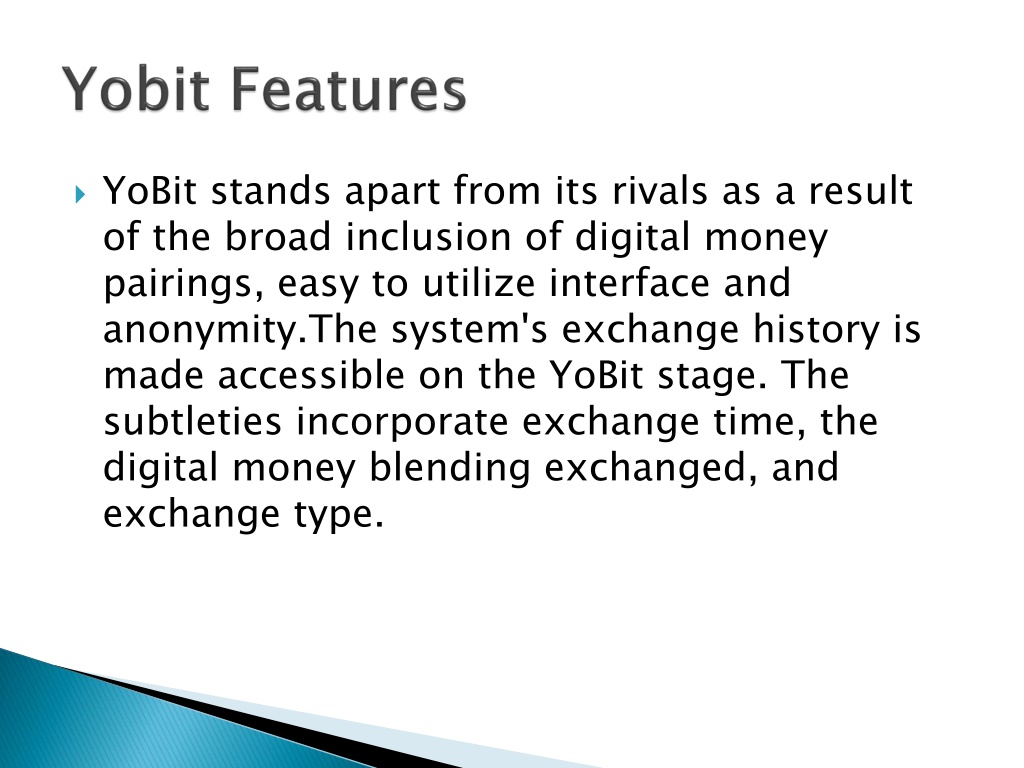 Yobit Features

YoBit stands apart from its rivals as a result of the broad inclusion of digital money pairings, easy to utilize interface and anonymity.The system's exchange history is made accessible on the YoBit stage. The subtleties incorporate exchange time, the digital money blending exchanged, and exchange type.